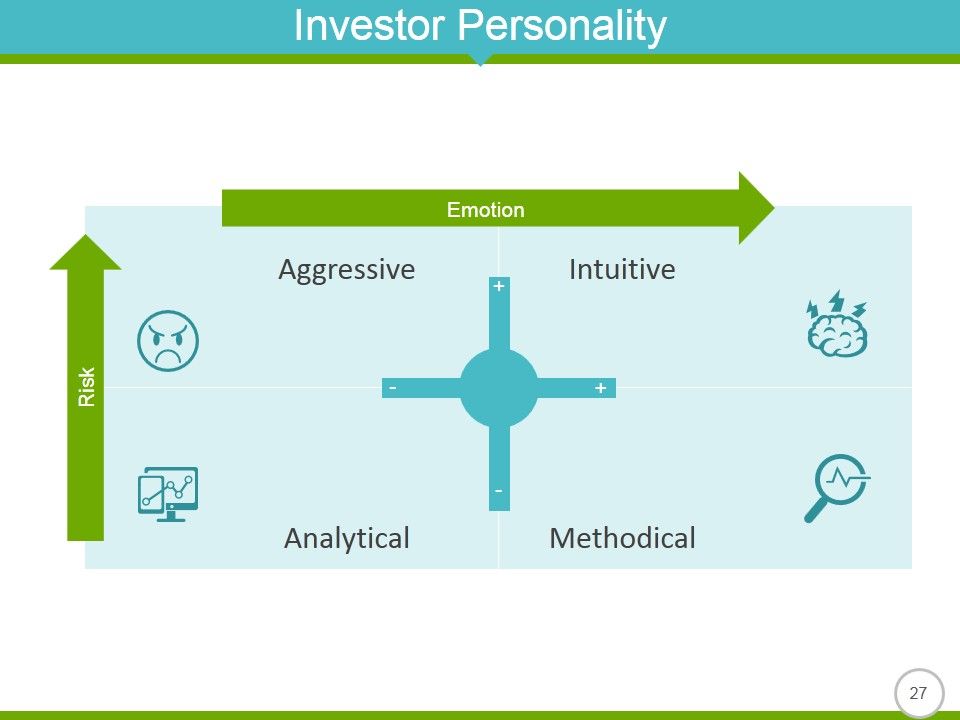 Investor Personality

Emotion

Risk

Aggressive

Intuitive

+

-

+

-

Analytical

Methodical

27